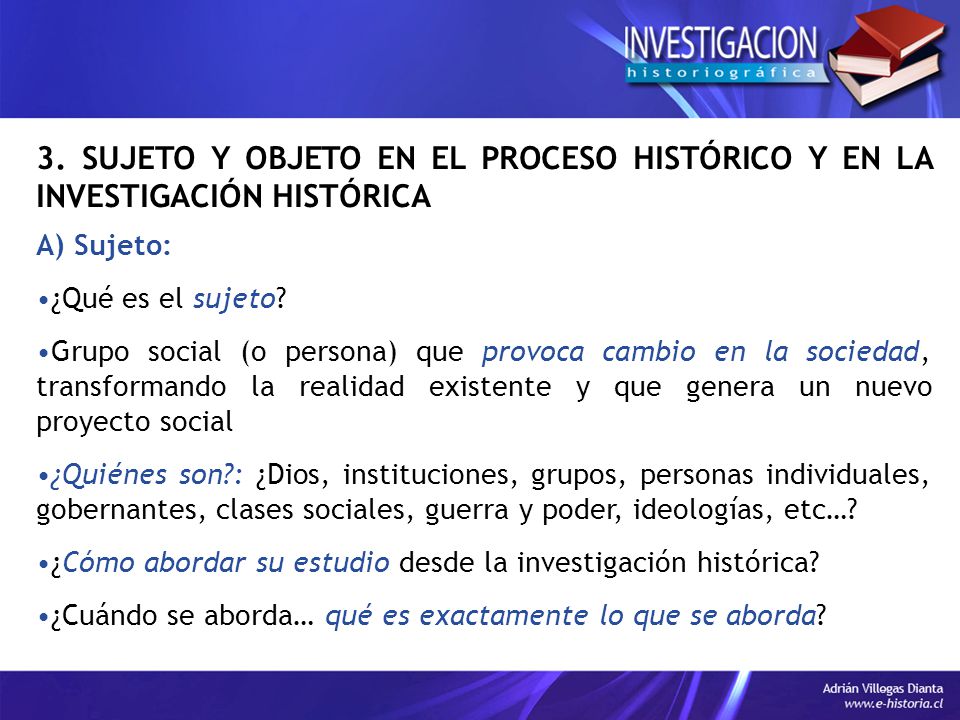 INVESTIGACION
historiográfica

3. SUJETO Y OBJETO EN EL PROCESO HISTÓRICO Y EN LA INVESTIGACIÓN HISTÓRICA

A) Sujeto:

•¿Qué es el sujeto?

•Grupo social (o persona) que provoca cambio en la sociedad, transformando la realidad existente y que genera un nuevo proyecto social

•¿Quiénes son?: ¿Dios, instituciones, grupos, personas individuales, gobernantes, clases sociales, guerra y poder, ideologías, etc…?

•¿Cómo abordar su estudio desde la investigación histórica?

•¿Cuándo se aborda… qué es exactamente lo que se aborda?

Adrián Villegas Dianta
www.e-historia.cl